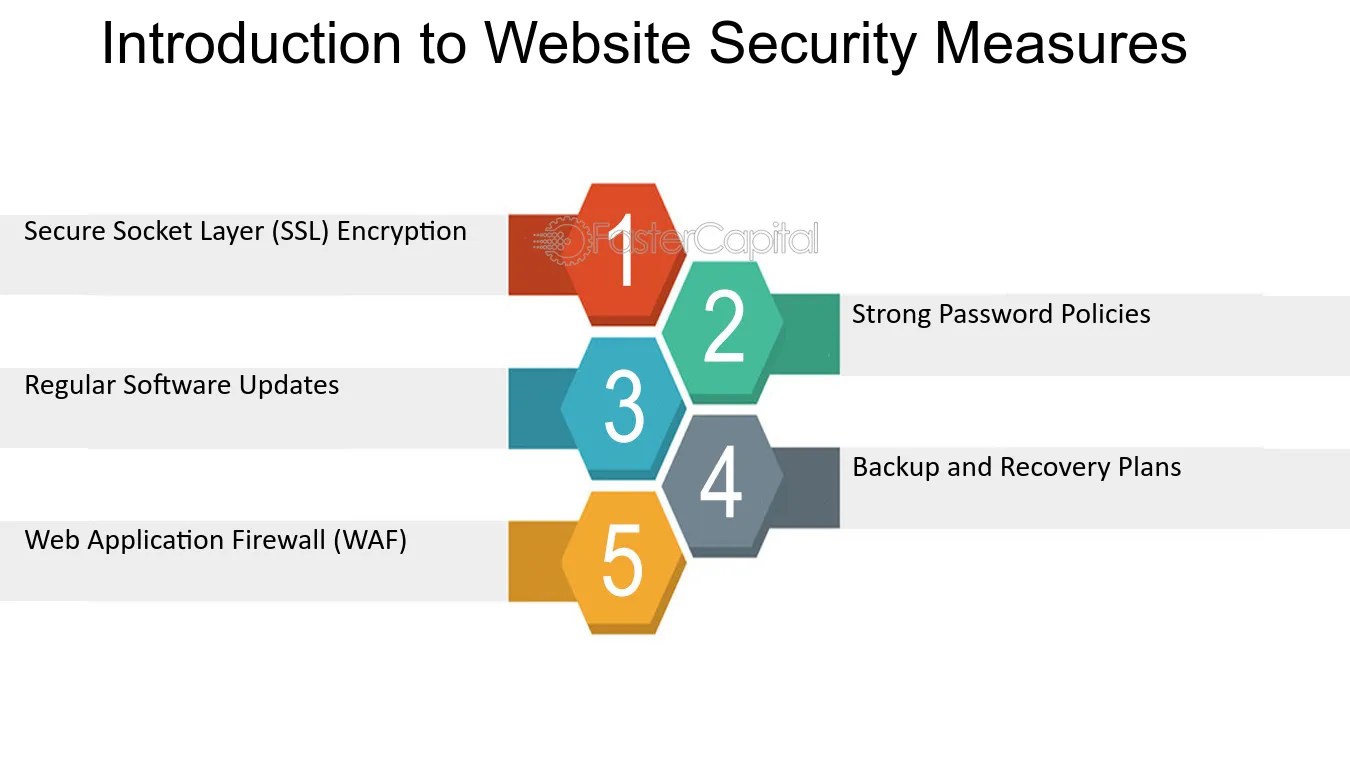 Introduction to Website Security Measures

Secure Socket Layer (SSL) Encryption

1

2

Strong Password Policies

Regular Software Updates

3

4

Backup and Recovery Plans

Web Application Firewall (WAF)

5

FasterCapital